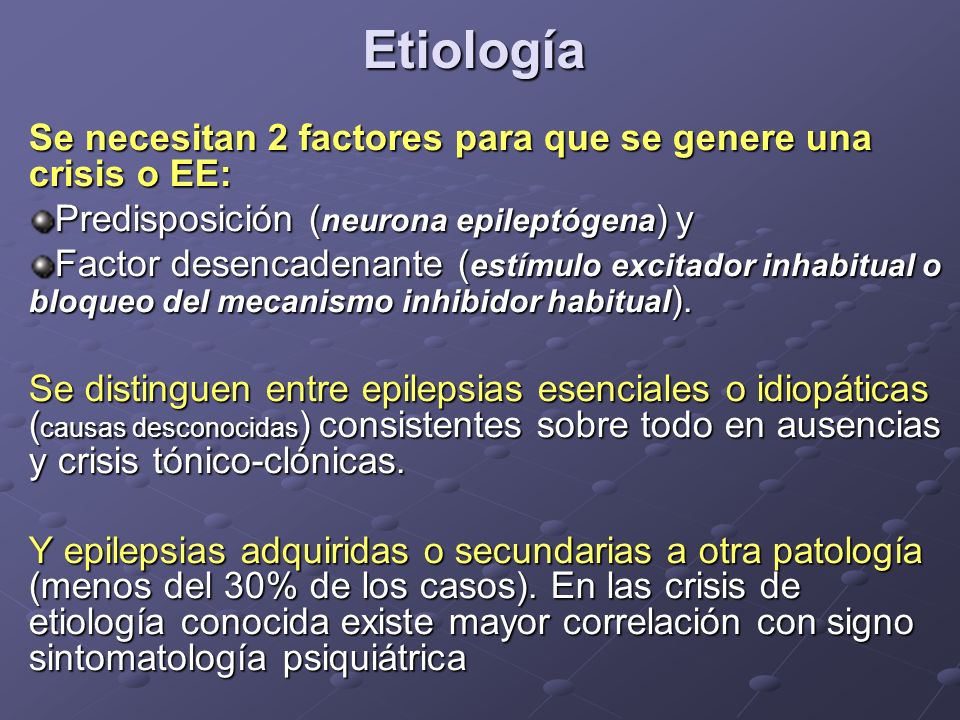 Etiología

Se necesitan 2 factores para que se genere una crisis o EE:

Predisposición (neurona epileptógena) y

Factor desencadenante (estímulo excitador inhabitual o bloqueo del mecanismo inhibidor habitual).

Se distinguen entre epilepsias esenciales o idiopáticas (causas desconocidas) consistentes sobre todo en ausencias y crisis tónico-clónicas.

Y epilepsias adquiridas o secundarias a otra patología (menos del 30% de los casos). En las crisis de etiología conocida existe mayor correlación con signo sintomatología psiquiátrica